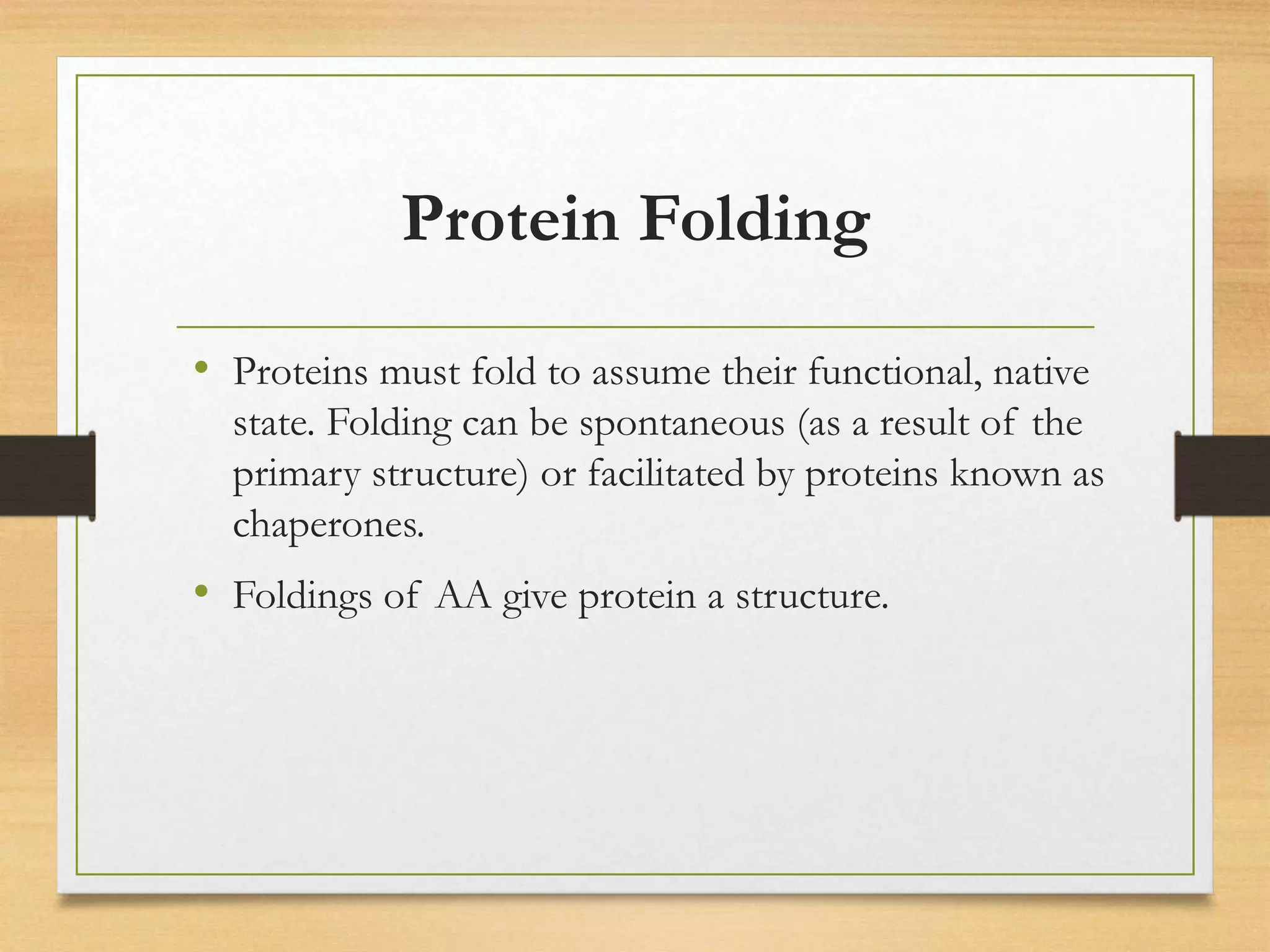 Protein Folding

• Proteins must fold to assume their functional, native state. Folding can be spontaneous (as a result of the primary structure) or facilitated by proteins known as chaperones.

• Foldings of AA give protein a structure.